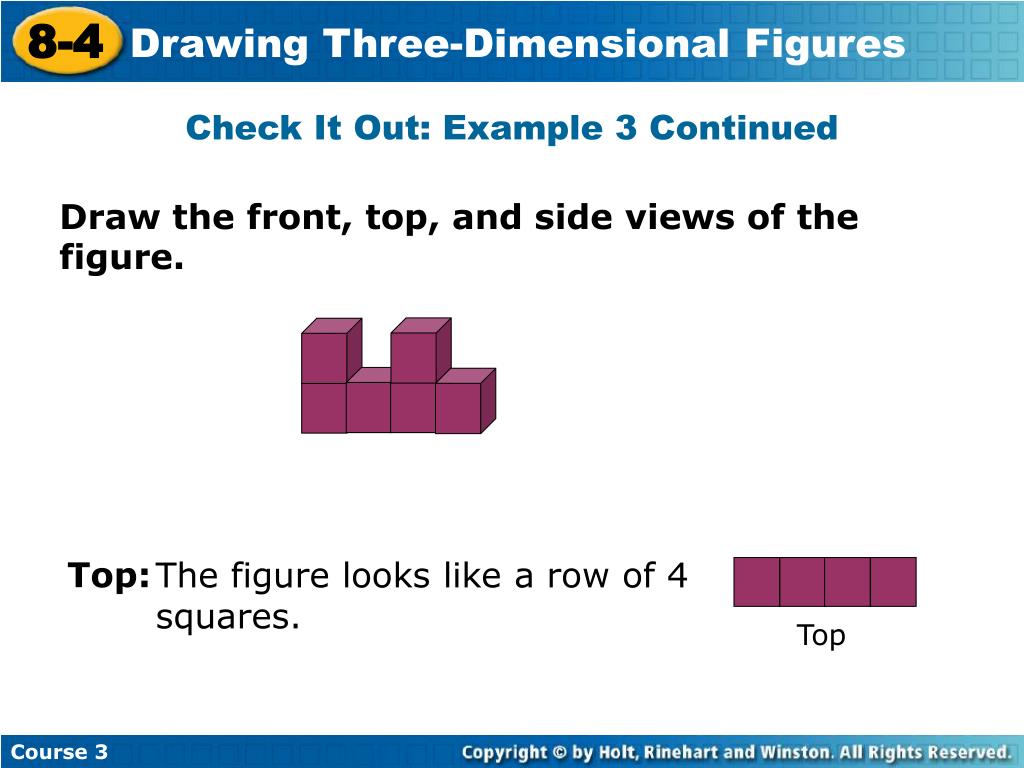 8-4 Drawing Three-Dimensional Figures

Check It Out: Example 3 Continued

Draw the front, top, and side views of the figure.

Top: The figure looks like a row of 4 squares.

Top

Course 3

Copyright © by Holt, Rinehart and Winston. All Rights Reserved.